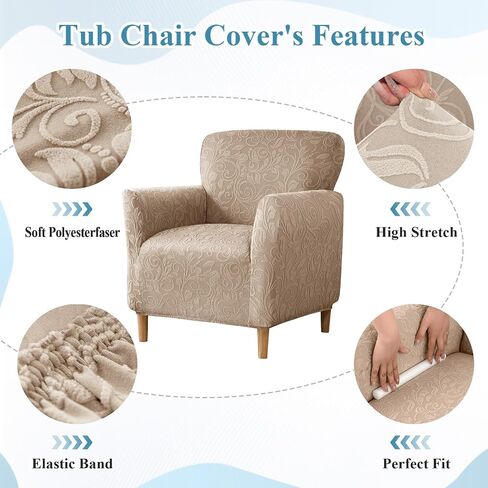 Tub Chair Cover's Features

Soft Polyesterfaser

High Stretch

Elastic Band

Perfect Fit